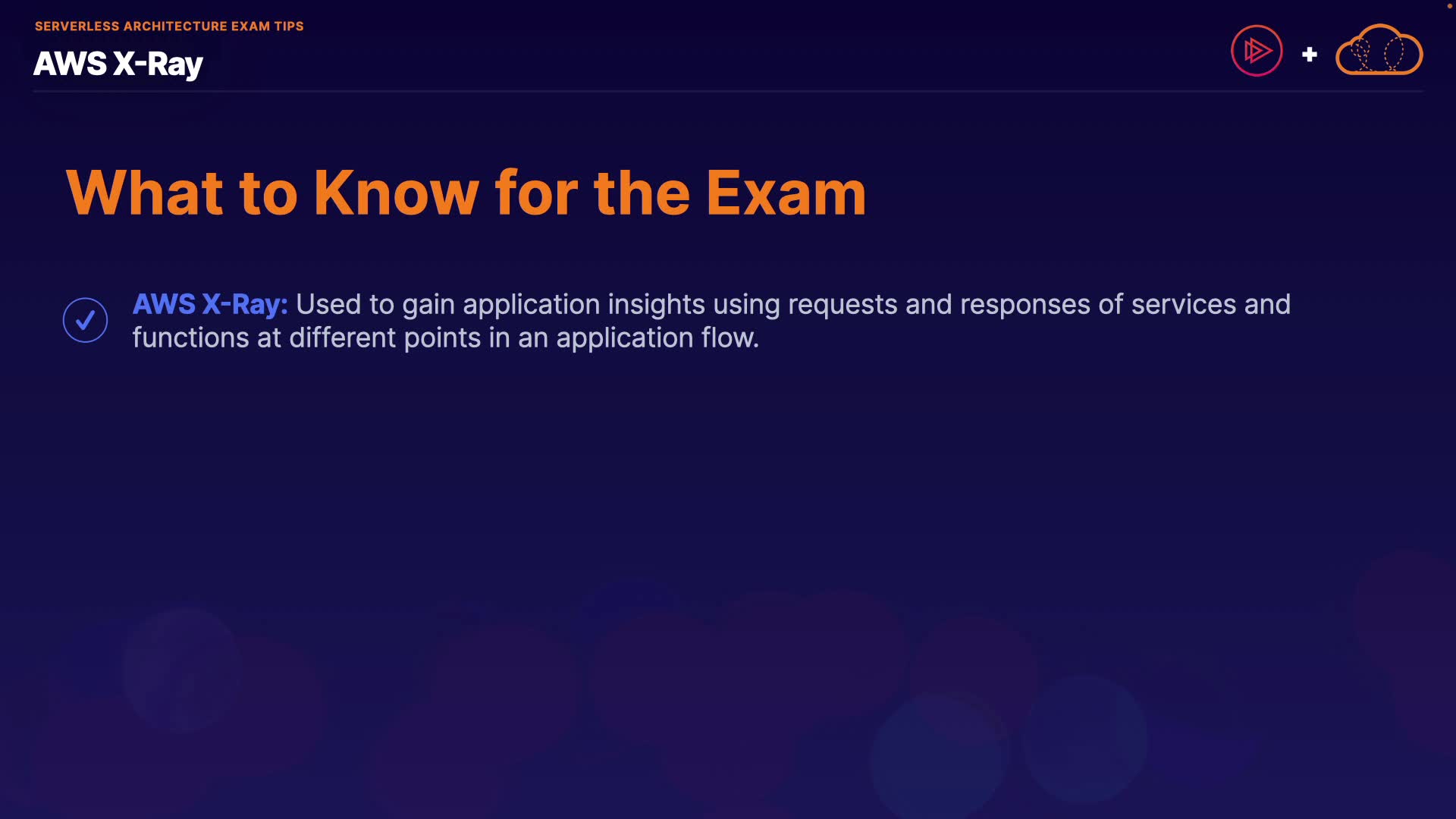 SERVERLESS ARCHITECTURE EXAM TIPS

AWS X-Ray

+

What to Know for the Exam

AWS X-Ray: Used to gain application insights using requests and responses of services and functions at different points in an application flow.